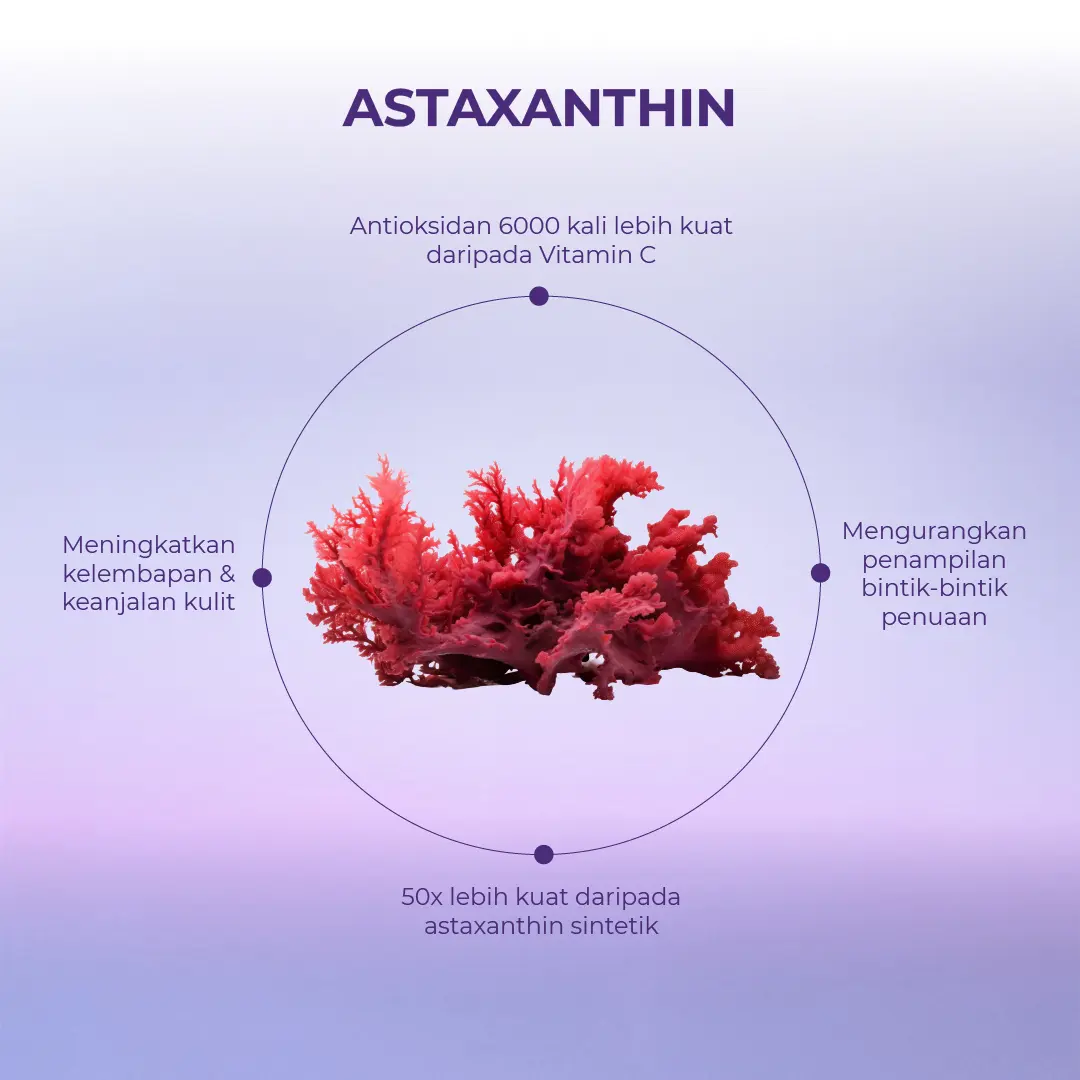 ASTAXANTHIN

Antioksidan 6000 kali lebih kuat daripada Vitamin C

Meningkatkan kelembapan & keanjalan kulit

Mengurangkan penampilan bintik-bintik penuaan

50x lebih kuat daripada astaxanthin sintetik